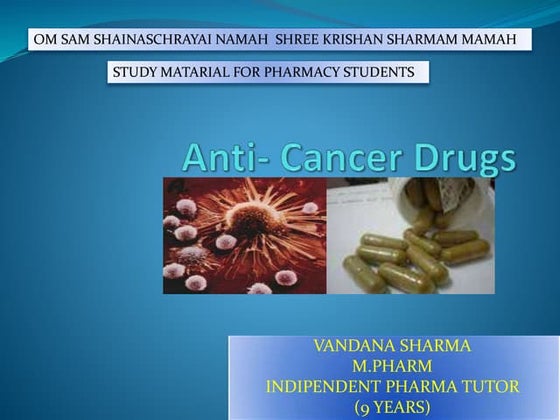 OM SAM SHAINASCHRAYAI NAMAH SHREE KRISHAN SHARMAM MAMAH

STUDY MATARIAL FOR PHARMACY STUDENTS

Anti- Cancer Drugs

VANDANA SHARMA
M.PHARM
INDIPENDENT PHARMA TUTOR
(9 YEARS)